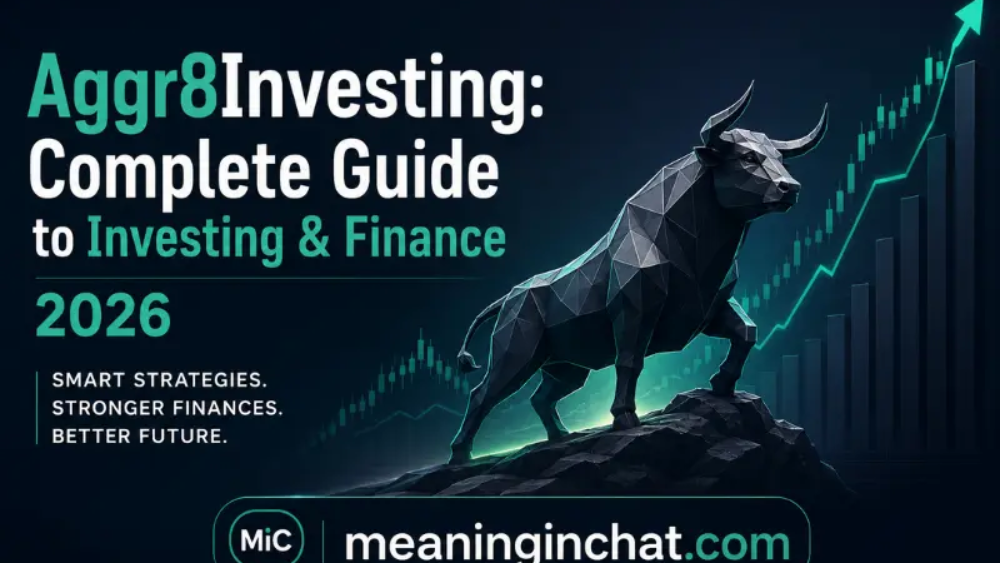 Aggr8Investing: Complete Guide to Investing & Finance

2026

SMART STRATEGIES.
STRONGER FINANCES.
BETTER FUTURE.

MiC meaninginchat.com